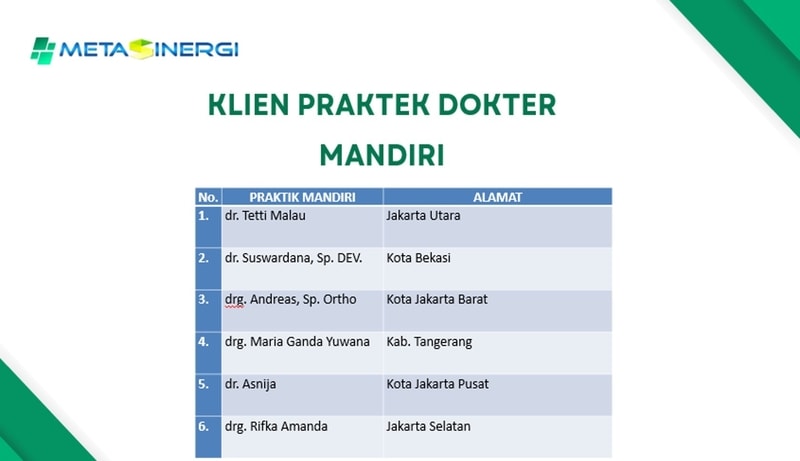 METASINERGI

KLIEN PRAKTEK DOKTER MANDIRI

| No. | PRAKTIK MANDIRI | ALAMAT |
|---|---|---|
| 1. | dr. Tetti Malau | Jakarta Utara |
| 2. | dr. Suswardana, Sp. DEV. | Kota Bekasi |
| 3. | drg. Andreas, Sp. Ortho | Kota Jakarta Barat |
| 4. | drg. Maria Ganda Yuwana | Kab. Tangerang |
| 5. | dr. Asnija | Kota Jakarta Pusat |
| 6. | drg. Rifka Amanda | Jakarta Selatan |